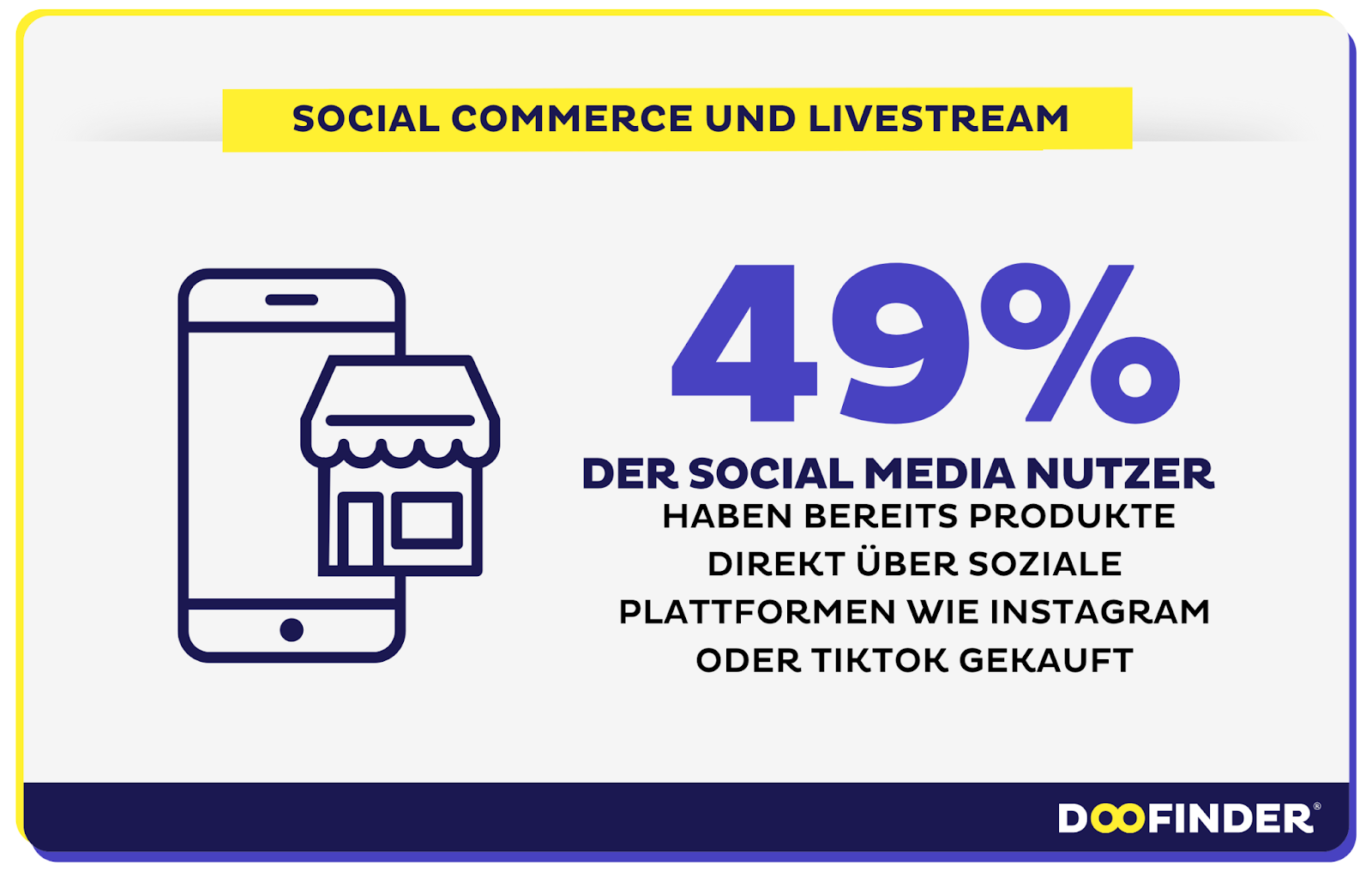 SOCIAL COMMERCE UND LIVESTREAM

49%

DER SOCIAL MEDIA NUTZER

HABEN BEREITS PRODUKTE DIREKT ÜBER SOZIALE PLATTFORMEN WIE INSTAGRAM ODER TIKTOK GEKAUFT

DOOFINDER®